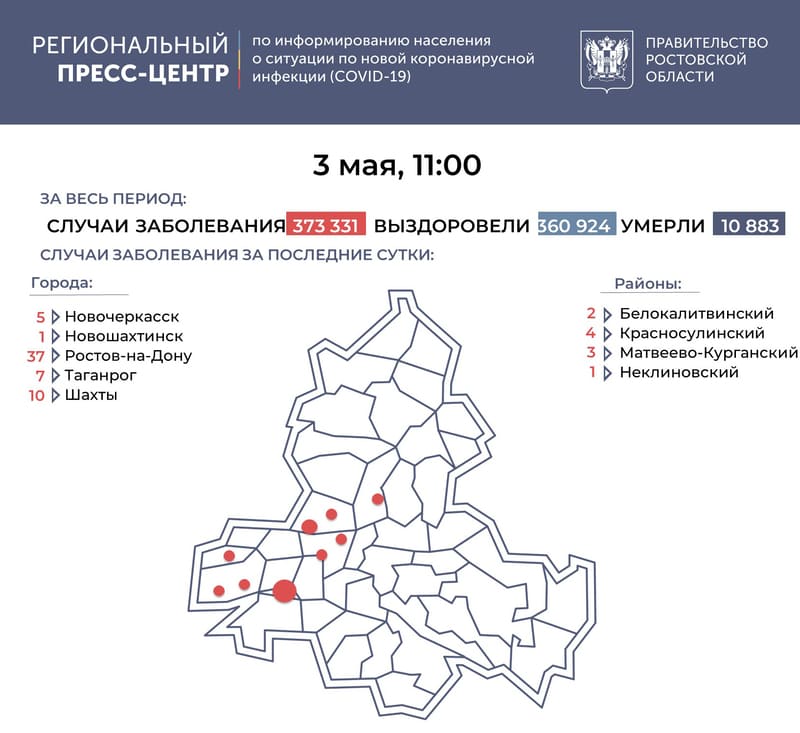 РЕГИОНАЛЬНЫЙ ПРЕСС-ЦЕНТР

по информированию населения о ситуации по новой коронавирусной инфекции (COVID-19)

ПРАВИТЕЛЬСТВО РОСТОВСКОЙ ОБЛАСТИ

3 мая, 11:00

ЗА ВЕСЬ ПЕРИОД:

СЛУЧАИ ЗАБОЛЕВАНИЯ 373 331 ВЫЗДОРОВЕЛИ 360 924 УМЕРЛИ 10 883

СЛУЧАИ ЗАБОЛЕВАНИЯ ЗА ПОСЛЕДНИЕ СУТКИ:

Города:

5 Новочеркасск
1 Новошахтинск
37 Ростов-на-Дону
7 Таганрог
10 Шахты

Районы:

2 Белокалитвинский
4 Красносулинский
3 Матвеево-Курганский
1 Неклиновский